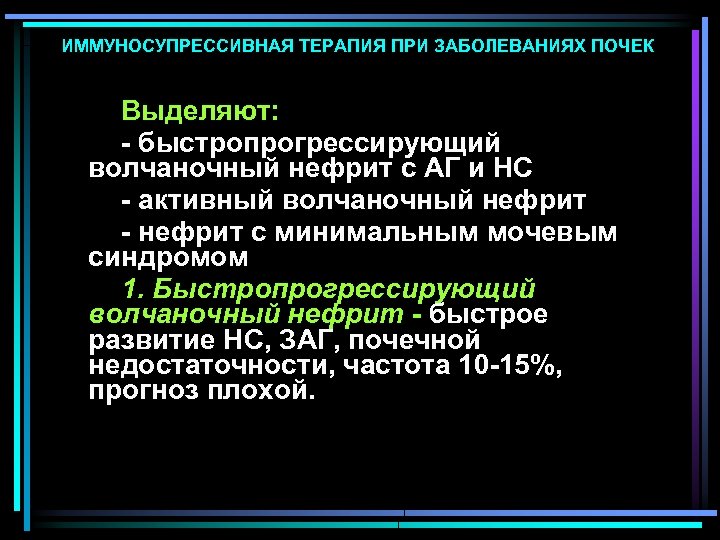 ИММУНОСУПРЕССИВНАЯ ТЕРАПИЯ ПРИ ЗАБОЛЕВАНИЯХ ПОЧЕК

Выделяют:

- быстропрогрессирующий волчаночный нефрит с АГ и НС

- активный волчаночный нефрит

- нефрит с минимальным мочевым синдромом

1. Быстропрогрессирующий волчаночный нефрит - быстрое развитие НС, ЗАГ, почечной недостаточности, частота 10-15%, прогноз плохой.